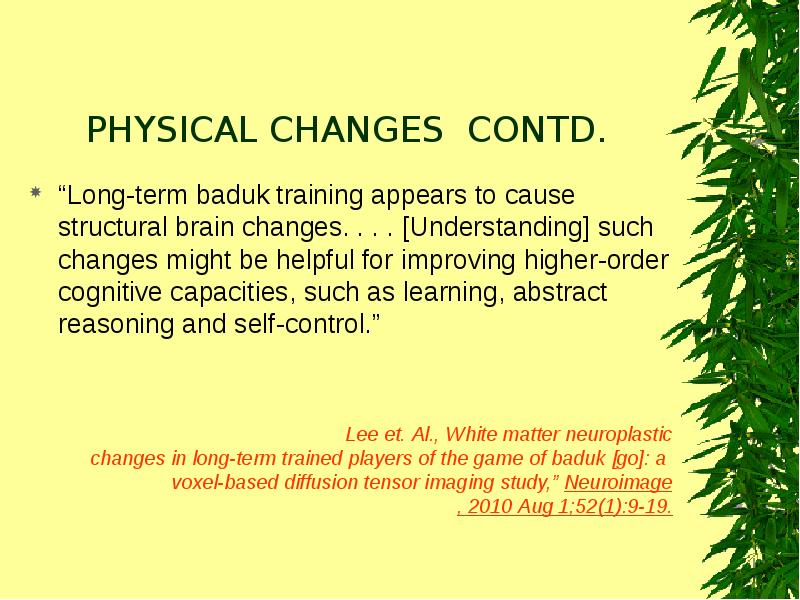 PHYSICAL CHANGES CONTD.

“Long-term baduk training appears to cause structural brain changes. . . . [Understanding] such changes might be helpful for improving higher-order cognitive capacities, such as learning, abstract reasoning and self-control.”

Lee et. Al., White matter neuroplastic changes in long-term trained players of the game of baduk [go]: a voxel-based diffusion tensor imaging study,” Neuroimage . 2010 Aug 1;52(1):9-19.